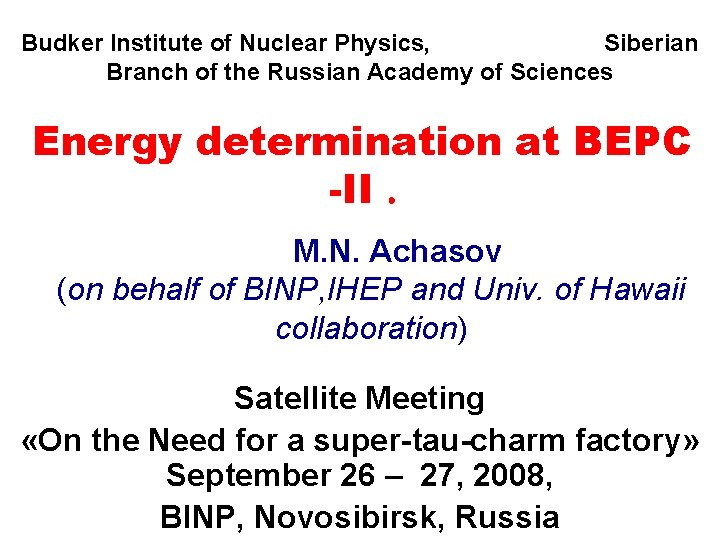 Budker Institute of Nuclear Physics, Siberian Branch of the Russian Academy of Sciences

Energy determination at BEPC -II .

M.N. Achasov
(on behalf of BINP,IHEP and Univ. of Hawaii collaboration)

Satellite Meeting
«On the Need for a super-tau-charm factory»
September 26 – 27, 2008,
BINP, Novosibirsk, Russia